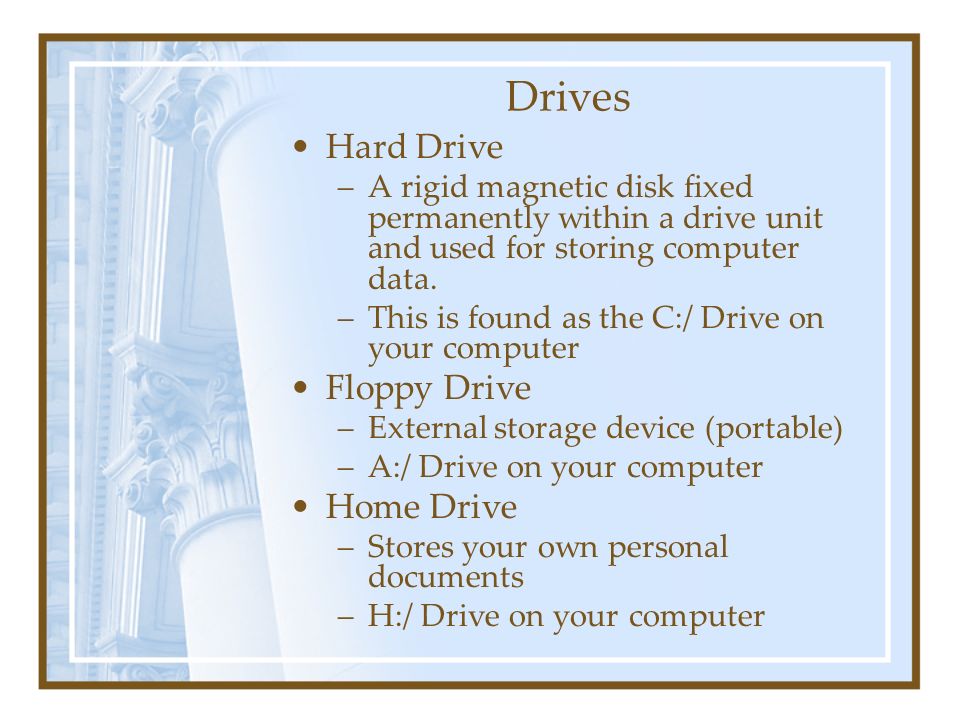 Drives

• Hard Drive
  – A rigid magnetic disk fixed permanently within a drive unit and used for storing computer data.
  – This is found as the C:/ Drive on your computer
• Floppy Drive
  – External storage device (portable)
  – A:/ Drive on your computer
• Home Drive
  – Stores your own personal documents
  – H:/ Drive on your computer